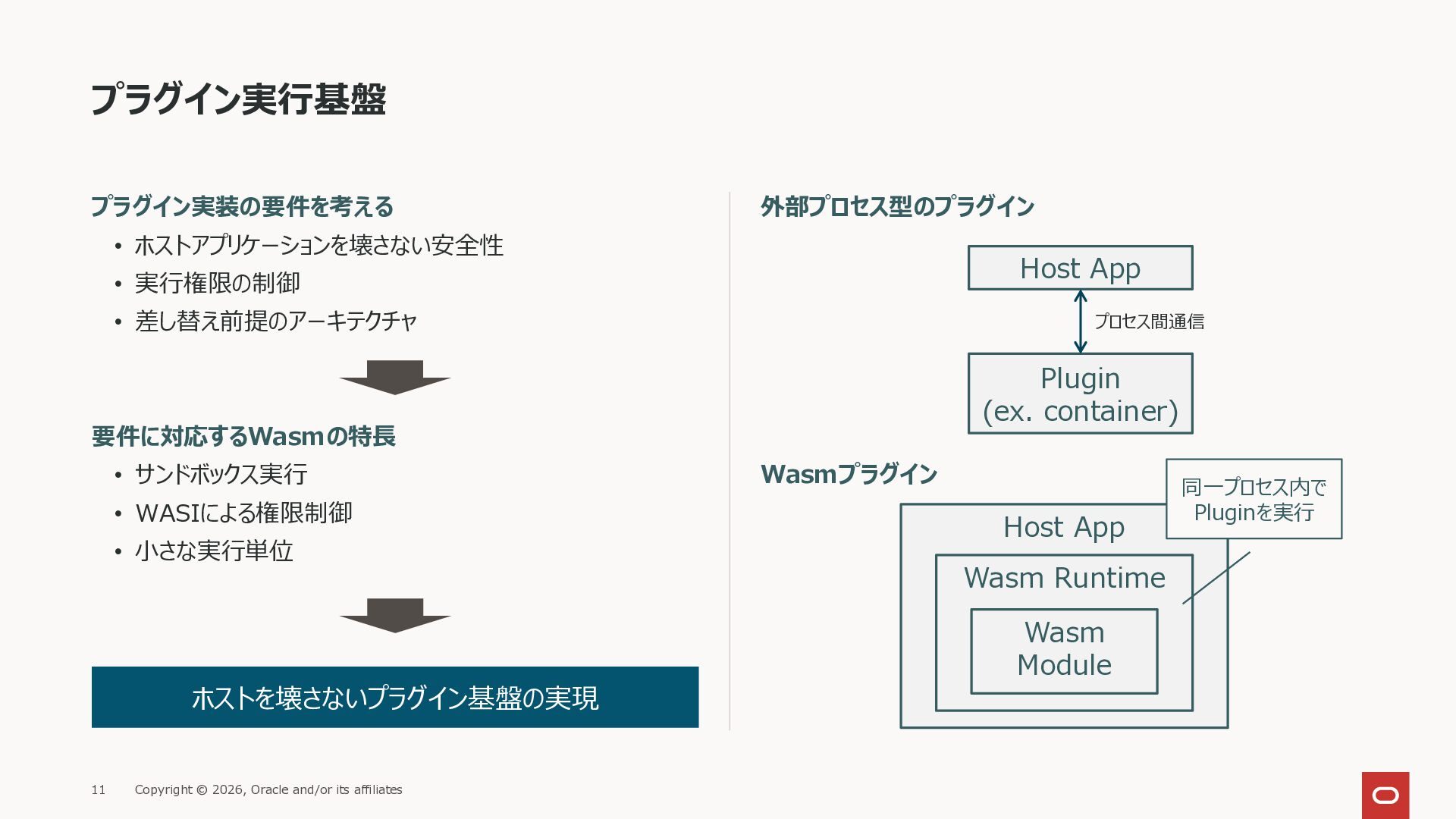 プラグイン実行基盤

プラグイン実装の要件を考える

• ホストアプリケーションを壊さない安全性
• 実行権限の制御
• 差し替え前提のアーキテクチャ

要件に対応するWasmの特長

• サンドボックス実行
• WASIによる権限制御
• 小さな実行単位

ホストを壊さないプラグイン基盤の実現

外部プロセス型のプラグイン

Host App

プロセス間通信

Plugin
(ex. container)

Wasmプラグイン

同一プロセス内で
Pluginを実行

Host App

Wasm Runtime

Wasm
Module

11 Copyright © 2026, Oracle and/or its affiliates